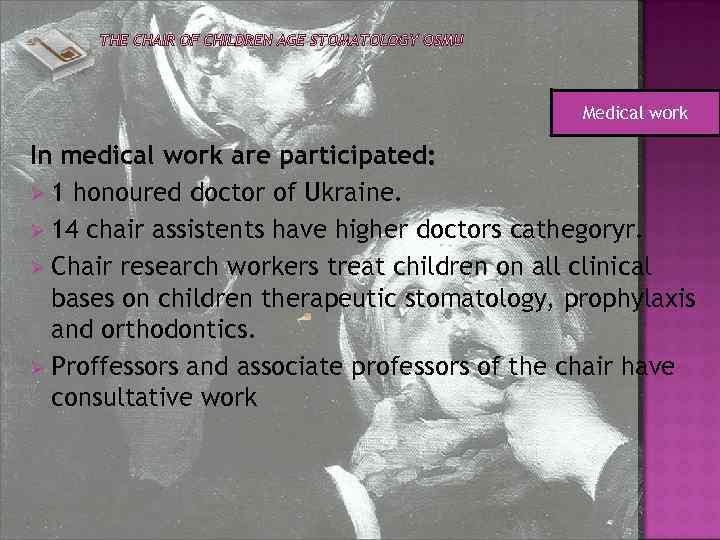 THE CHAIR OF CHILDREN AGE STOMATOLOGY OSMU

Medical work

In medical work are participated:

1 honoured doctor of Ukraine.

14 chair assistents have higher doctors cathegoryr.

Chair research workers treat children on all clinical bases on children therapeutic stomatology, prophylaxis and orthodontics.

Proffessors and associate professors of the chair have consultative work